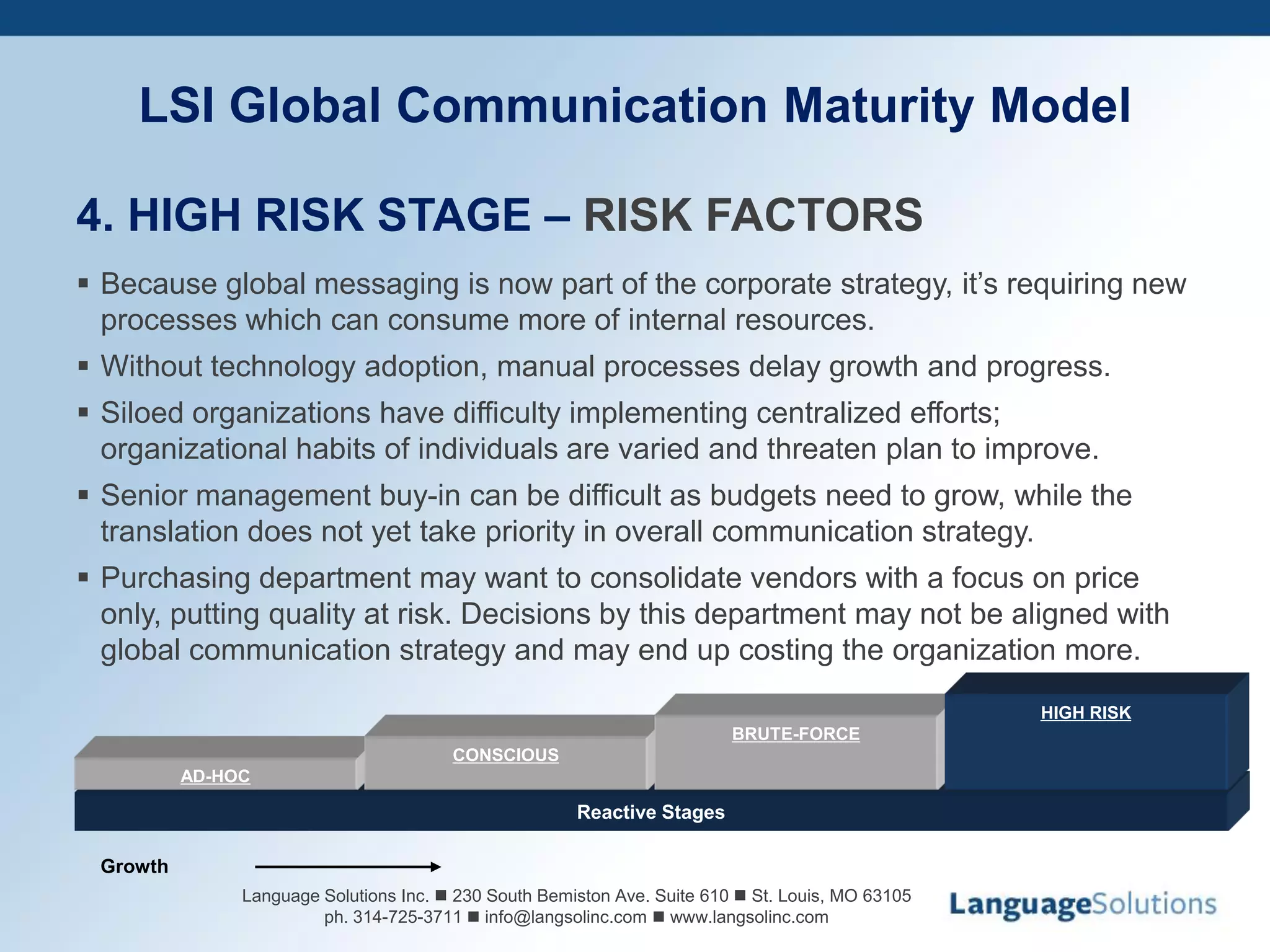 LSI Global Communication Maturity Model

4. HIGH RISK STAGE – RISK FACTORS

▪ Because global messaging is now part of the corporate strategy, it's requiring new processes which can consume more of internal resources.

▪ Without technology adoption, manual processes delay growth and progress.

▪ Siloed organizations have difficulty implementing centralized efforts; organizational habits of individuals are varied and threaten plan to improve.

▪ Senior management buy-in can be difficult as budgets need to grow, while the translation does not yet take priority in overall communication strategy.

▪ Purchasing department may want to consolidate vendors with a focus on price only, putting quality at risk. Decisions by this department may not be aligned with global communication strategy and may end up costing the organization more.

AD-HOC

CONSCIOUS

BRUTE-FORCE

HIGH RISK

Reactive Stages

Growth

Language Solutions Inc. ■ 230 South Bemiston Ave. Suite 610 ■ St. Louis, MO 63105
ph. 314-725-3711 ■ info@langsolinc.com ■ www.langsolinc.com

LanguageSolutions